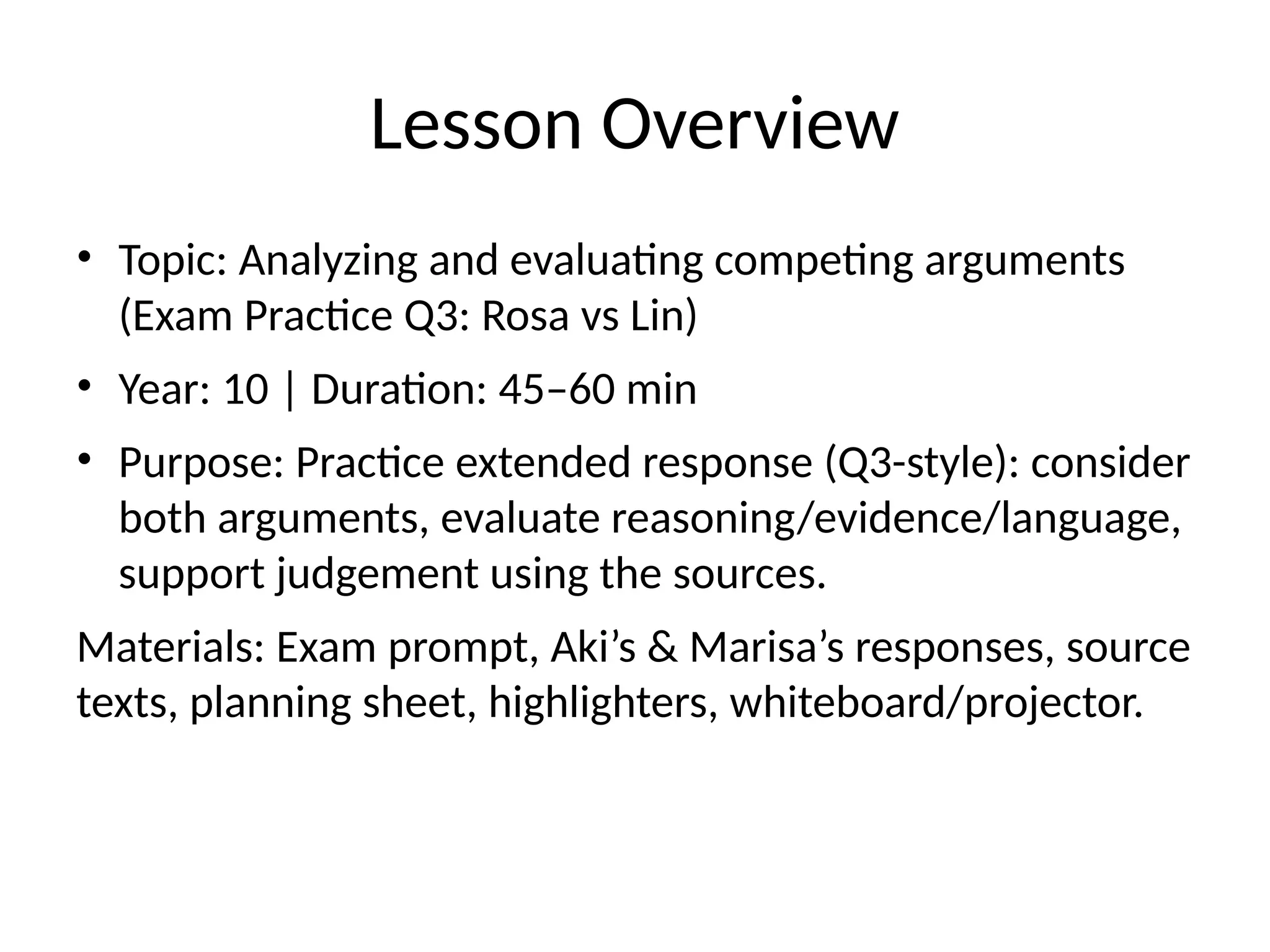 Lesson Overview

• Topic: Analyzing and evaluating competing arguments (Exam Practice Q3: Rosa vs Lin)

• Year: 10 | Duration: 45–60 min

• Purpose: Practice extended response (Q3-style): consider both arguments, evaluate reasoning/evidence/language, support judgement using the sources.

Materials: Exam prompt, Aki’s & Marisa’s responses, source texts, planning sheet, highlighters, whiteboard/projector.